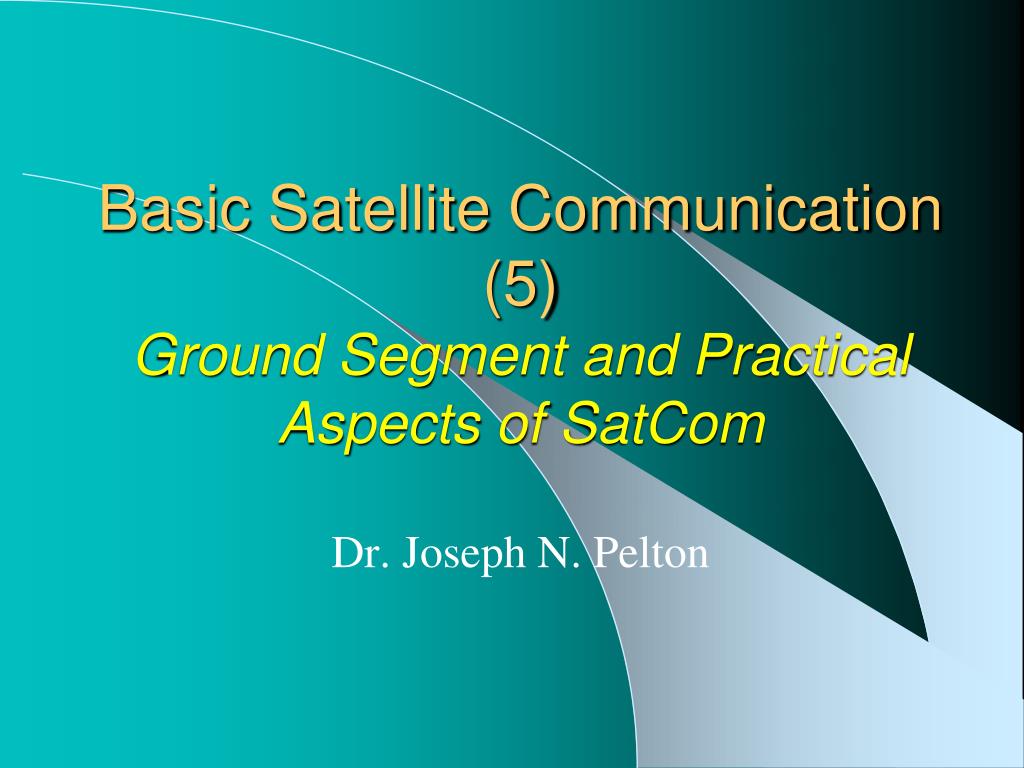 Basic Satellite Communication (5)
Ground Segment and Practical Aspects of SatCom

Dr. Joseph N. Pelton